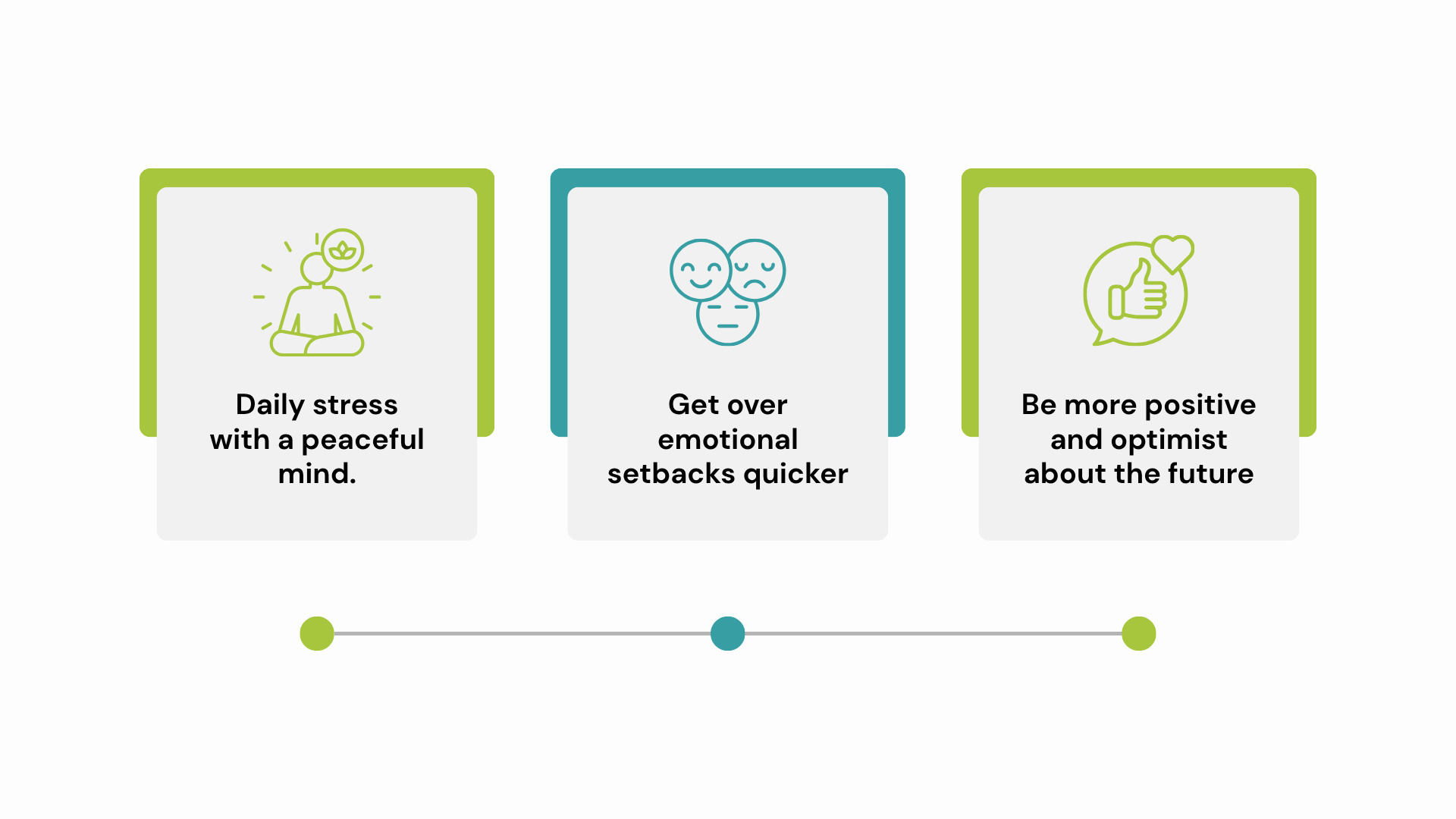 Daily stress with a peaceful mind.

Get over emotional setbacks quicker

Be more positive and optimist about the future